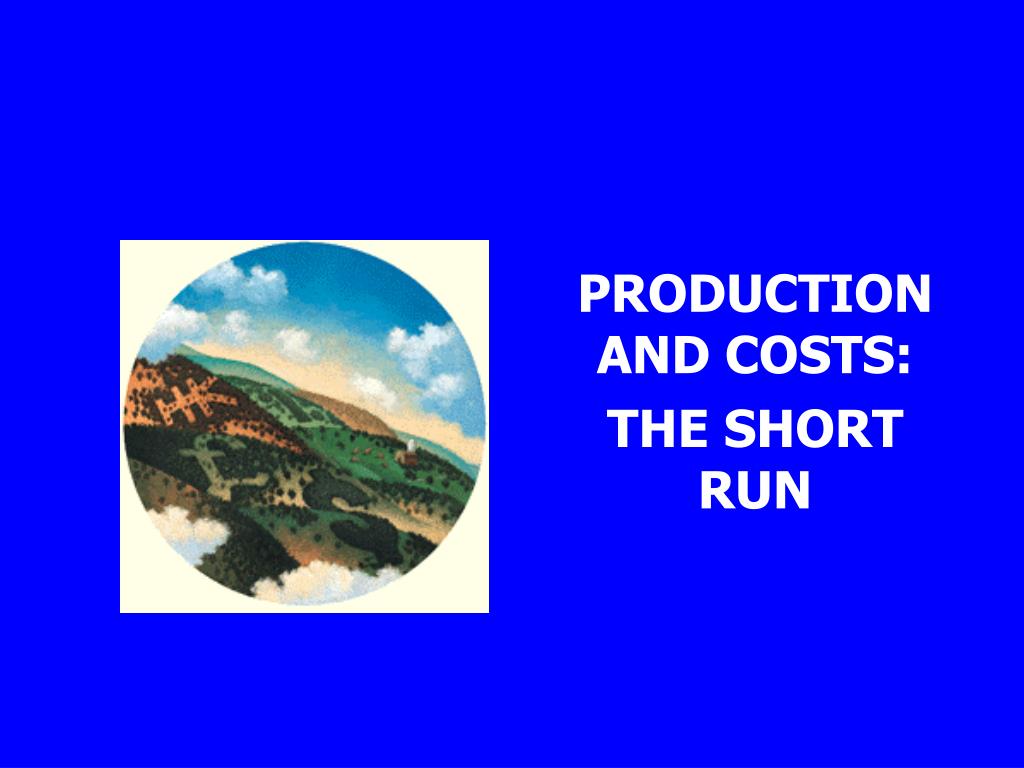 PRODUCTION AND COSTS:

THE SHORT RUN